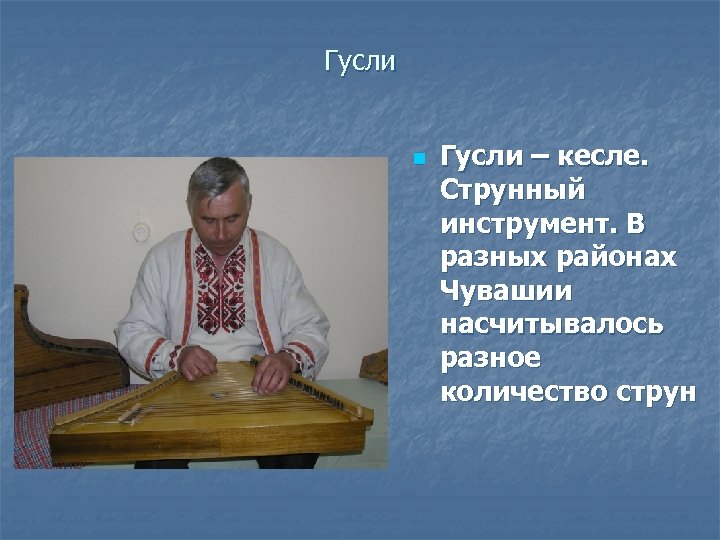 Гусли

Гусли – кесле. Струнный инструмент. В разных районах Чувашии насчитывалось разное количество струн